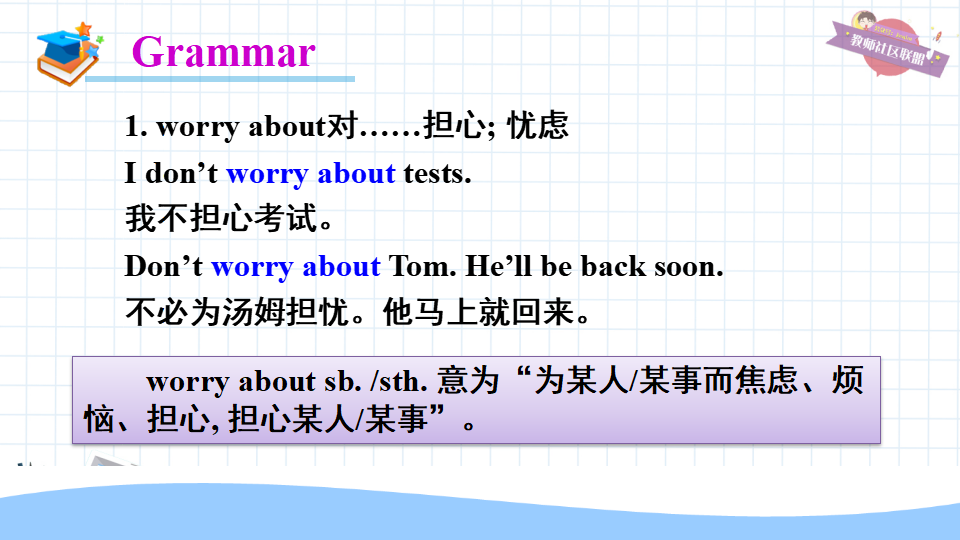 Grammar

教师社区联盟

1. worry about对……担心; 忧虑

I don’t worry about tests.

我不担心考试。

Don’t worry about Tom. He’ll be back soon.

不必为汤姆担忧。他马上就回来。

worry about sb. /sth. 意为“为某人/某事而焦虑、烦恼、担心, 担心某人/某事”。